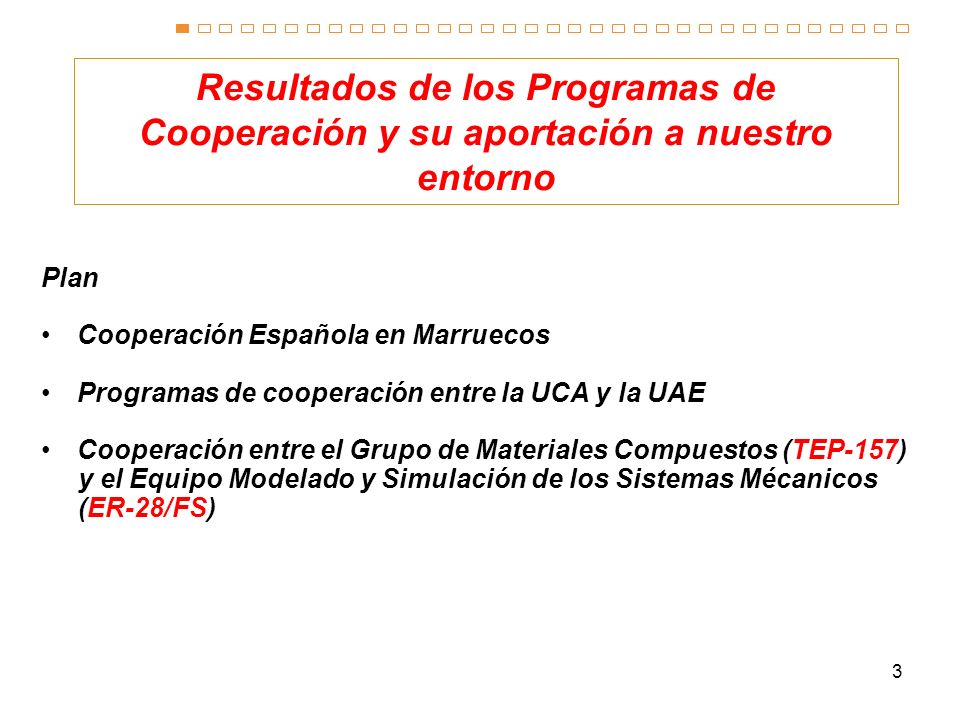 Resultados de los Programas de Cooperación y su aportación a nuestro entorno

Plan

• Cooperación Española en Marruecos

• Programas de cooperación entre la UCA y la UAE

• Cooperación entre el Grupo de Materiales Compuestos (TEP-157) y el Equipo Modelado y Simulación de los Sistemas Mécanicos (ER-28/FS)

3